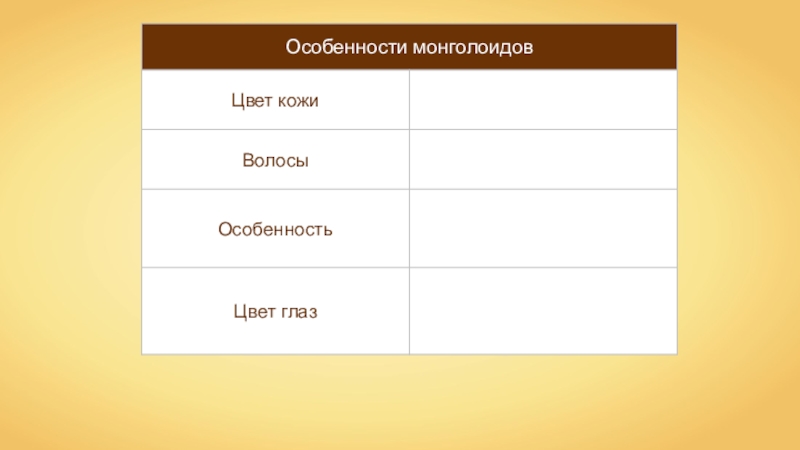 | Особенности монголоидов | |
|---|---|
| Цвет кожи | |
| Волосы | |
| Особенность | |
| Цвет глаз | |